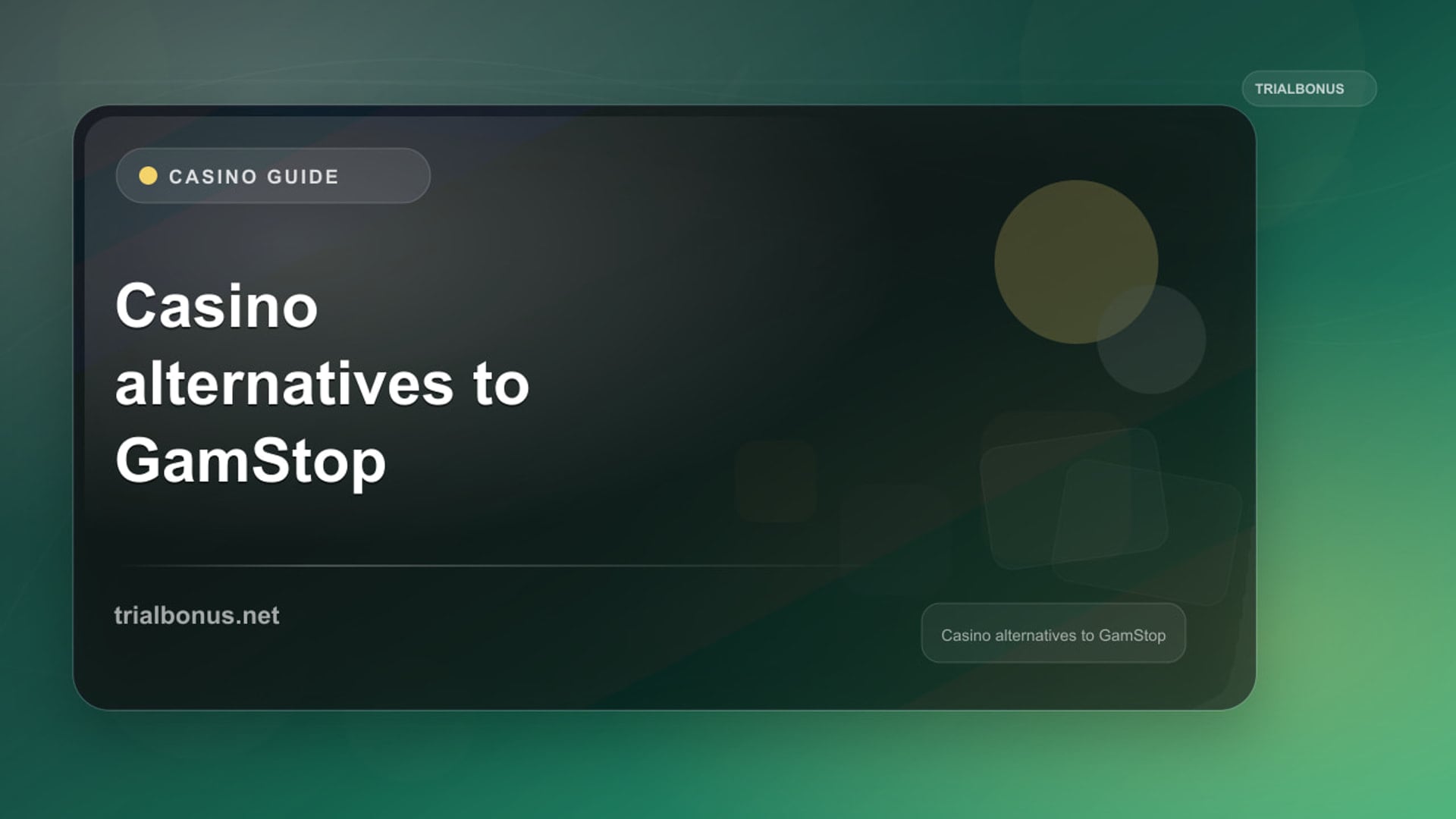 TRIALBONUS

CASINO GUIDE

Casino alternatives to GamStop

trialbonus.net

Casino alternatives to GamStop